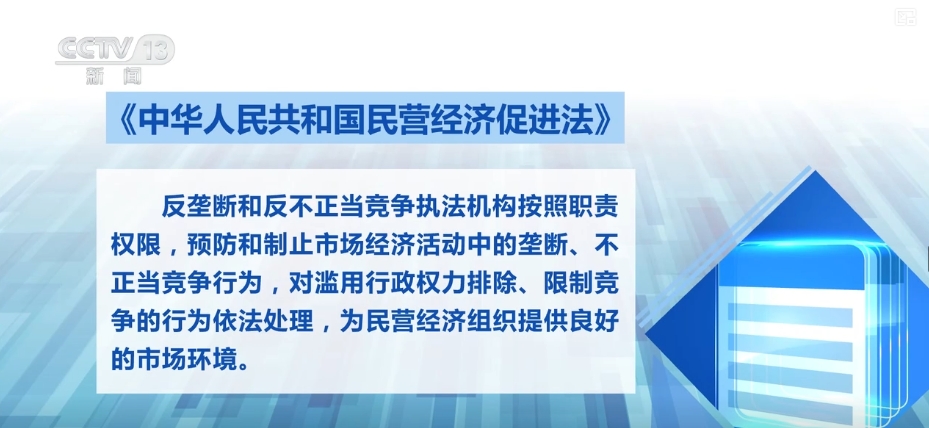 CCTV 13
新闻

《中华人民共和国民营经济促进法》

反垄断和反不正当竞争执法机构按照职责权限，预防和制止市场经济活动中的垄断、不正当竞争行为，对滥用行政权力排除、限制竞争的行为依法处理，为民营经济组织提供良好的市场环境。